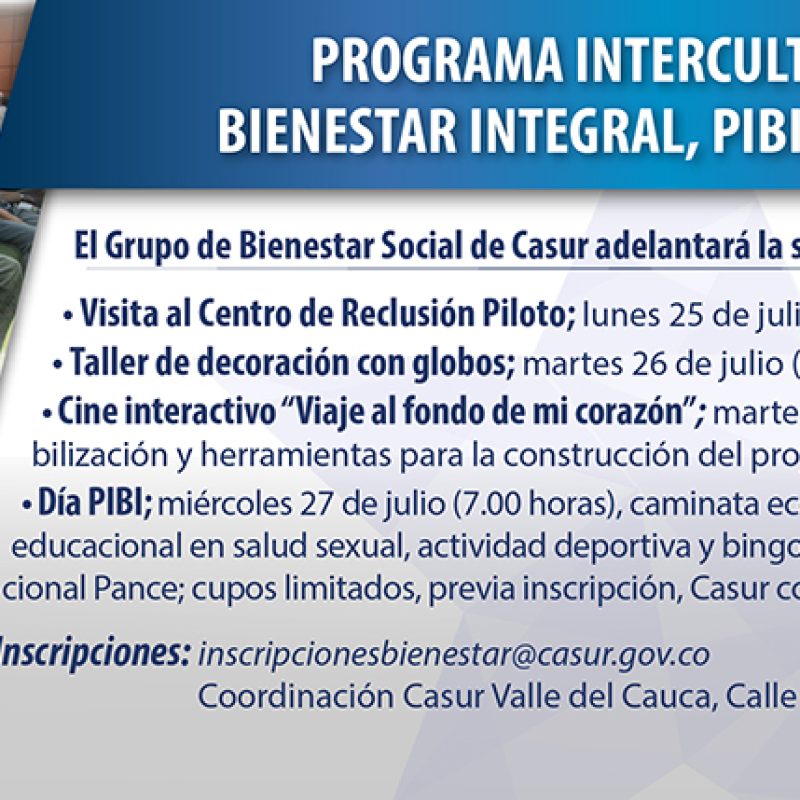 PROGRAMA INTERCULT
BIENESTAR INTEGRAL, PIBI

El Grupo de Bienestar Social de Casur adelantará la s

• Visita al Centro de Reclusión Piloto; lunes 25 de juli

• Taller de decoración con globos; martes 26 de julio (

• Cine interactivo "Viaje al fondo de mi corazón"; marte
bilización y herramientas para la construcción del pro

• Día PIBI; miércoles 27 de julio (7.00 horas), caminata ec
educacional en salud sexual, actividad deportiva y bingo
cional Pance; cupos limitados, previa inscripción, Casur co

Inscripciones: inscripcionesbienestar@casur.gov.co
Coordinación Casur Valle del Cauca, Calle